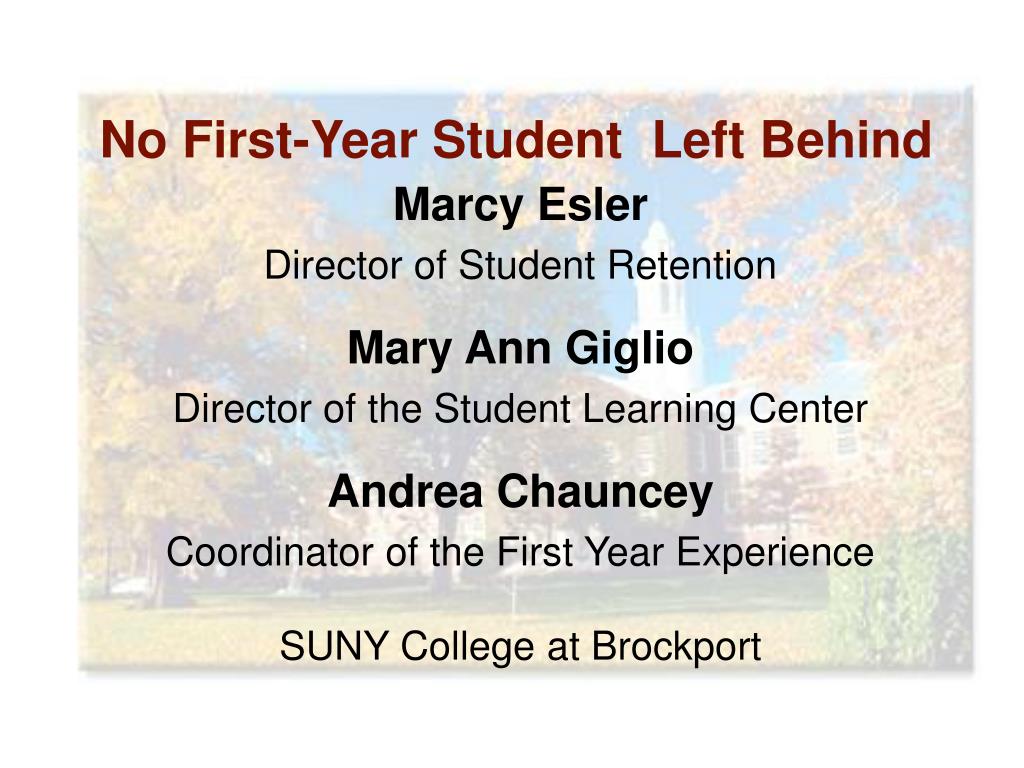 No First-Year Student  Left Behind

Marcy Esler

Director of Student Retention

Mary Ann Giglio

Director of the Student Learning Center

Andrea Chauncey

Coordinator of the First Year Experience

SUNY College at Brockport